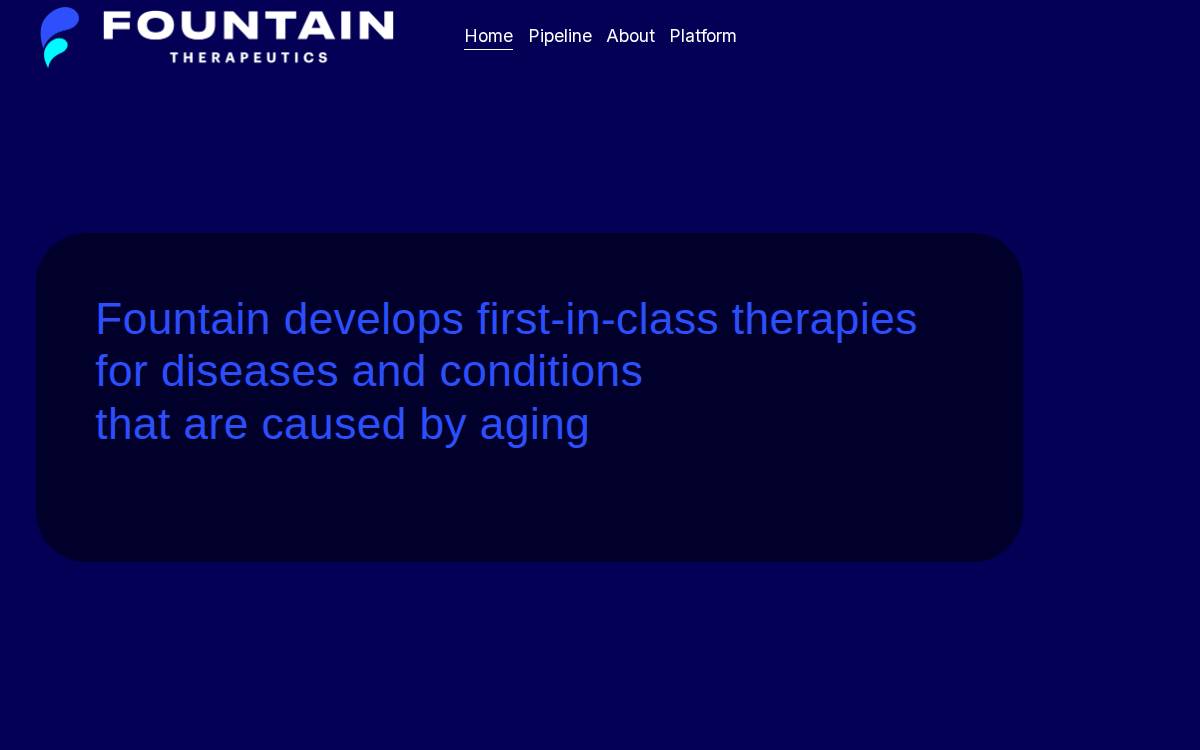 FOUNTAIN
THERAPEUTICS

Home Pipeline About Platform

Fountain develops first-in-class therapies for diseases and conditions that are caused by aging